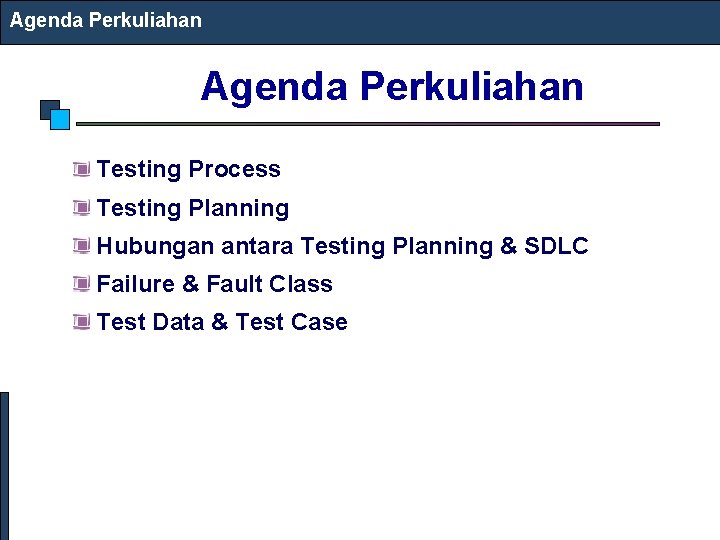 Agenda Perkuliahan

Agenda Perkuliahan

Testing Process
Testing Planning
Hubungan antara Testing Planning & SDLC
Failure & Fault Class
Test Data & Test Case